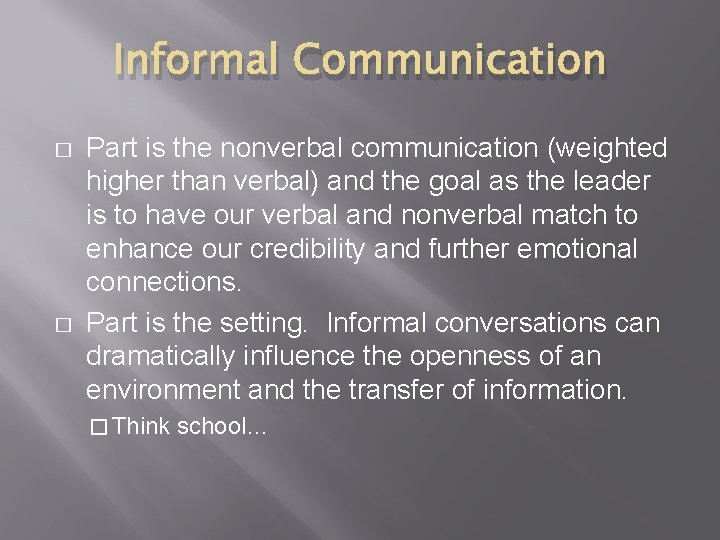 Informal Communication

□ Part is the nonverbal communication (weighted higher than verbal) and the goal as the leader is to have our verbal and nonverbal match to enhance our credibility and further emotional connections.

□ Part is the setting. Informal conversations can dramatically influence the openness of an environment and the transfer of information.

□ Think school…